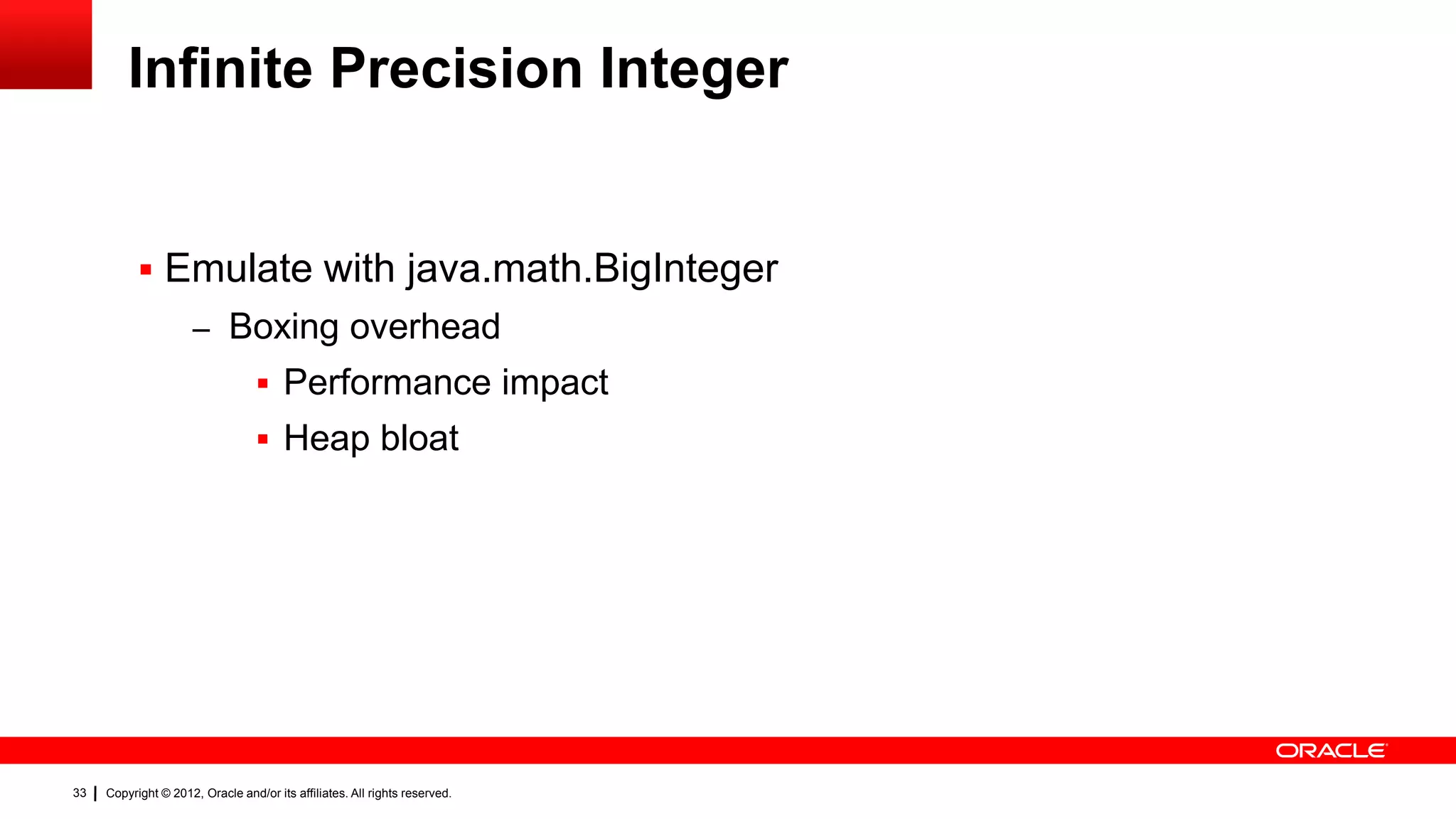 Infinite Precision Integer

▪ Emulate with java.math.BigInteger
– Boxing overhead
▪ Performance impact
▪ Heap bloat

ORACLE

33 | Copyright © 2012, Oracle and/or its affiliates. All rights reserved.